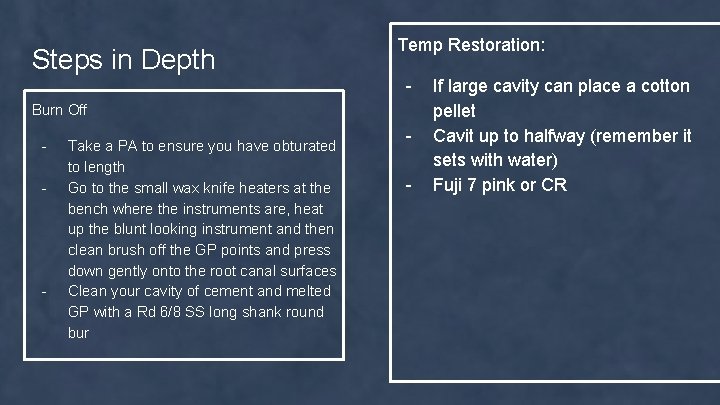 Steps in Depth

Burn Off

- Take a PA to ensure you have obturated to length
- Go to the small wax knife heaters at the bench where the instruments are, heat up the blunt looking instrument and then clean brush off the GP points and press down gently onto the root canal surfaces
- Clean your cavity of cement and melted GP with a Rd 6/8 SS long shank round bur

Temp Restoration:

- If large cavity can place a cotton pellet
- Cavit up to halfway (remember it sets with water)
- Fuji 7 pink or CR